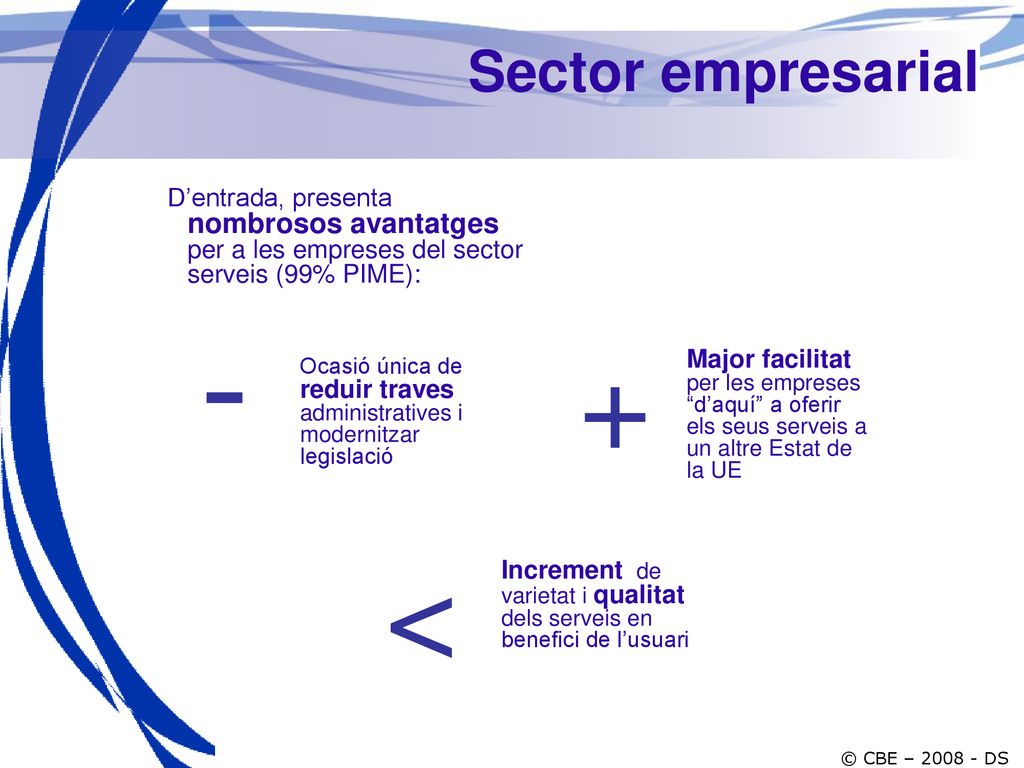 Sector empresarial

D’entrada, presenta nombrosos avantatges per a les empreses del sector serveis (99% PIME):

-

Ocasió única de reduir traves administratives i modernitzar legislació

+

Major facilitat per les empreses “d’aquí” a oferir els seus serveis a un altre Estat de la UE

<

Increment de varietat i qualitat dels serveis en benefici de l’usuari

© CBE – 2008 - DS